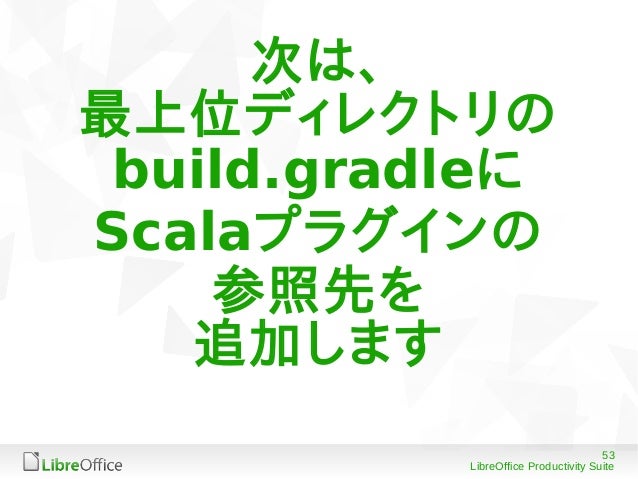 次は、
最上位ディレクトリの
build.gradleに
Scalaプラグインの
参照先を
追加します

LibreOffice

53
LibreOffice Productivity Suite